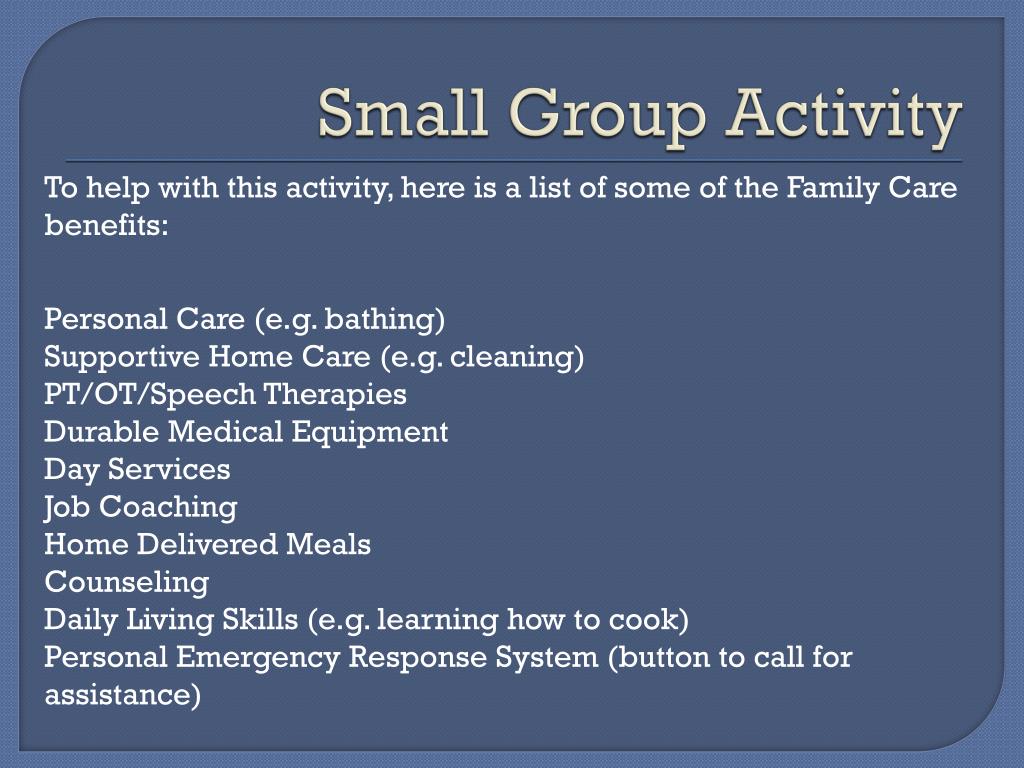 Small Group Activity

To help with this activity, here is a list of some of the Family Care benefits:

Personal Care (e.g. bathing)
Supportive Home Care (e.g. cleaning)
PT/OT/Speech Therapies
Durable Medical Equipment
Day Services
Job Coaching
Home Delivered Meals
Counseling
Daily Living Skills (e.g. learning how to cook)
Personal Emergency Response System (button to call for assistance)